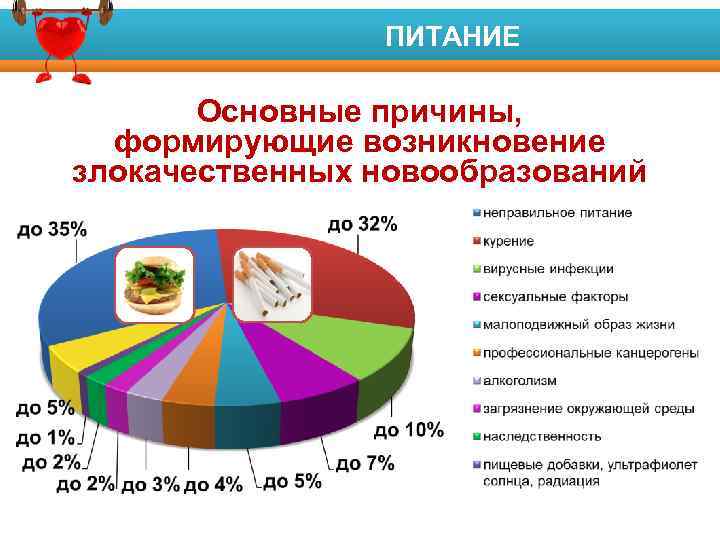 ПИТАНИЕ

Основные причины, формирующие возникновение злокачественных новообразований

до 35%

до 32%

до 10%

до 7%

до 5%

до 4%

до 3%

до 2%

до 2%

до 1%

до 5%

неправильное питание
курение
вирусные инфекции
сексуальные факторы
малоподвижный образ жизни
профессиональные канцерогены
алкоголизм
загрязнение окружающей среды
наследственность
пищевые добавки, ультрафиолет солнца, радиация